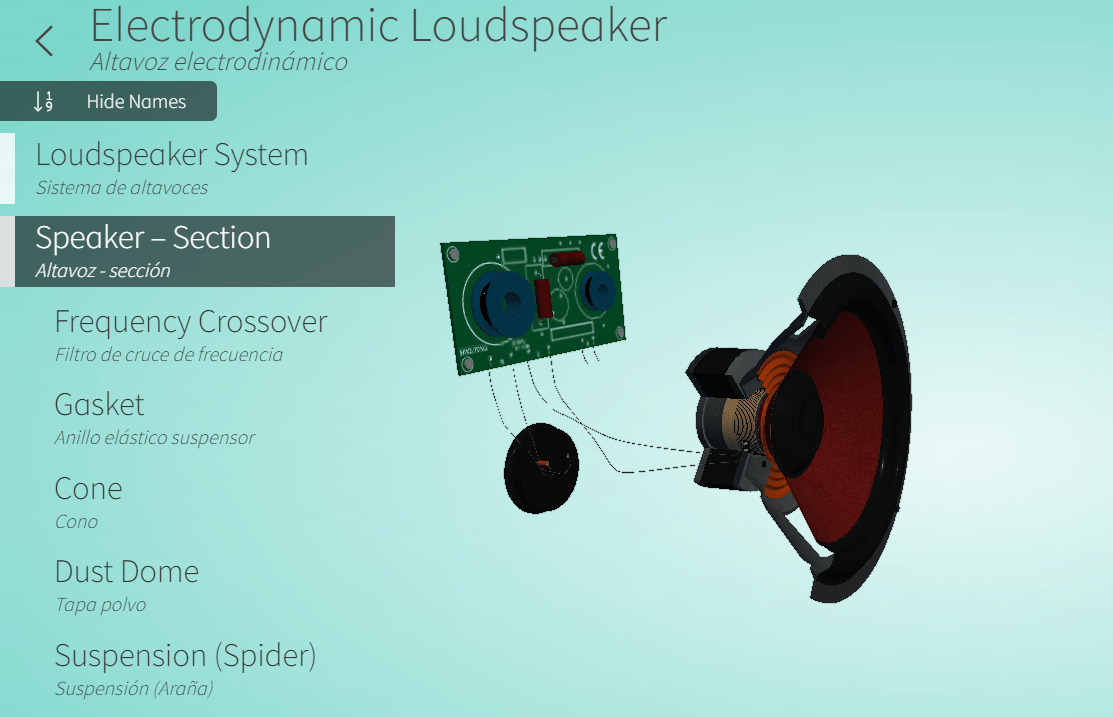 Electrodynamic Loudspeaker
Altavoz electrodinámico

Hide Names

Loudspeaker System
Sistema de altavoces

Speaker – Section
Altavoz - sección

Frequency Crossover
Filtro de cruce de frecuencia

Gasket
Anillo elástico suspensor

Cone
Cono

Dust Dome
Tapa polvo

Suspension (Spider)
Suspensión (Araña)

CE